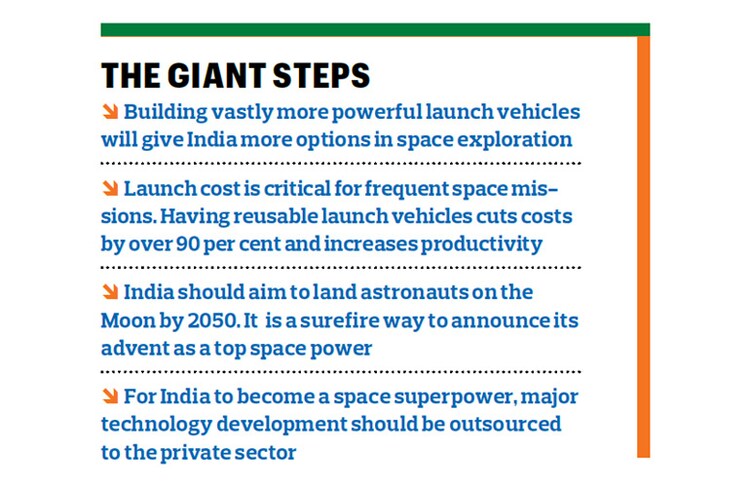 THE GIANT STEPS

Building vastly more powerful launch vehicles will give India more options in space exploration

Launch cost is critical for frequent space missions. Having reusable launch vehicles cuts costs by over 90 per cent and increases productivity

India should aim to land astronauts on the Moon by 2050. It is a surefire way to announce its advent as a top space power

For India to become a space superpower, major technology development should be outsourced to the private sector